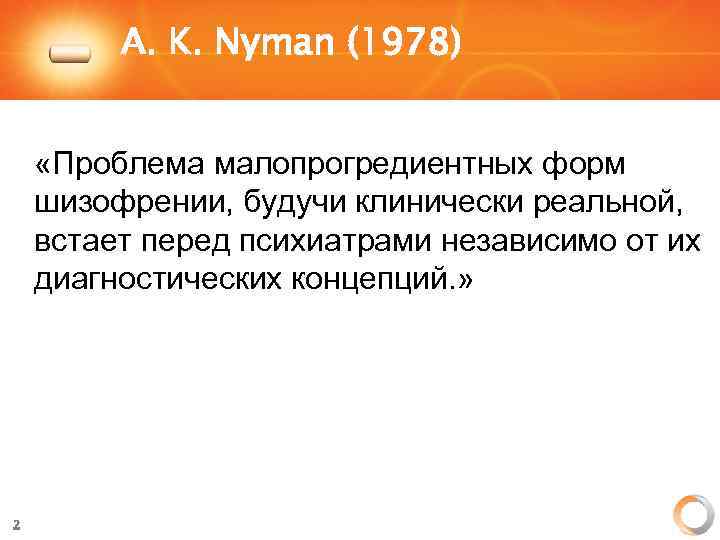 A. K. Nyman (1978)

«Проблема малопрогредиентных форм шизофрении, будучи клинически реальной, встает перед психиатрами независимо от их диагностических концепций.»

2